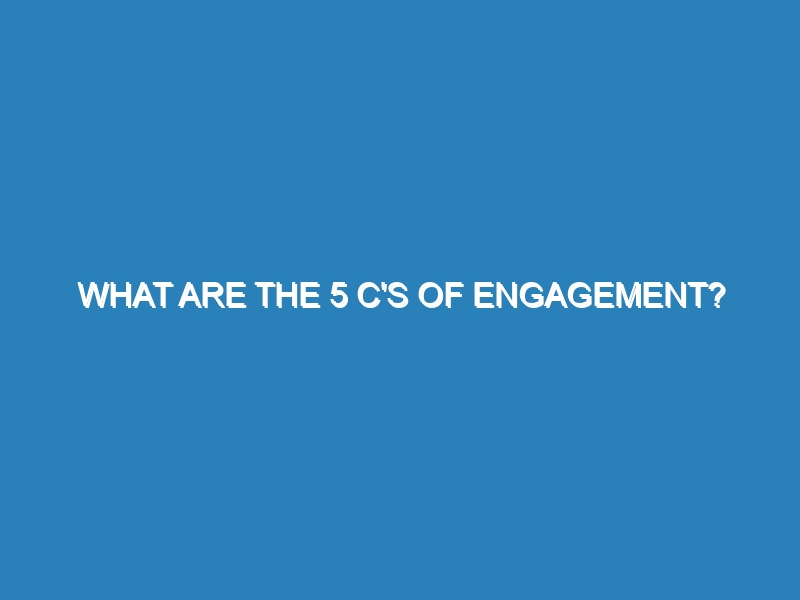 WHAT ARE THE 5 C'S OF ENGAGEMENT?